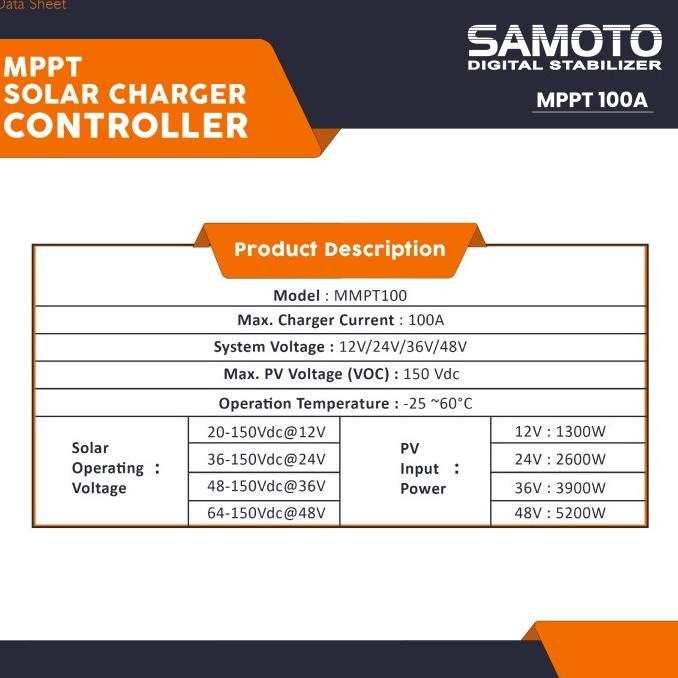 Data Sheet

MPPT SOLAR CHARGER CONTROLLER

SAMOTO
DIGITAL STABILIZER

MPPT 100A

Product Description

Model : MMPT100

Max. Charger Current : 100A

System Voltage : 12V/24V/36V/48V

Max. PV Voltage (VOC) : 150 Vdc

Operation Temperature : -25 ~60°C

| Solar Operating Voltage : | 20-150Vdc@12V | PV Input Power : | 12V : 1300W |
|---|---|---|---|
| | 36-150Vdc@24V | | 24V : 2600W |
| | 48-150Vdc@36V | | 36V : 3900W |
| | 64-150Vdc@48V | | 48V : 5200W |